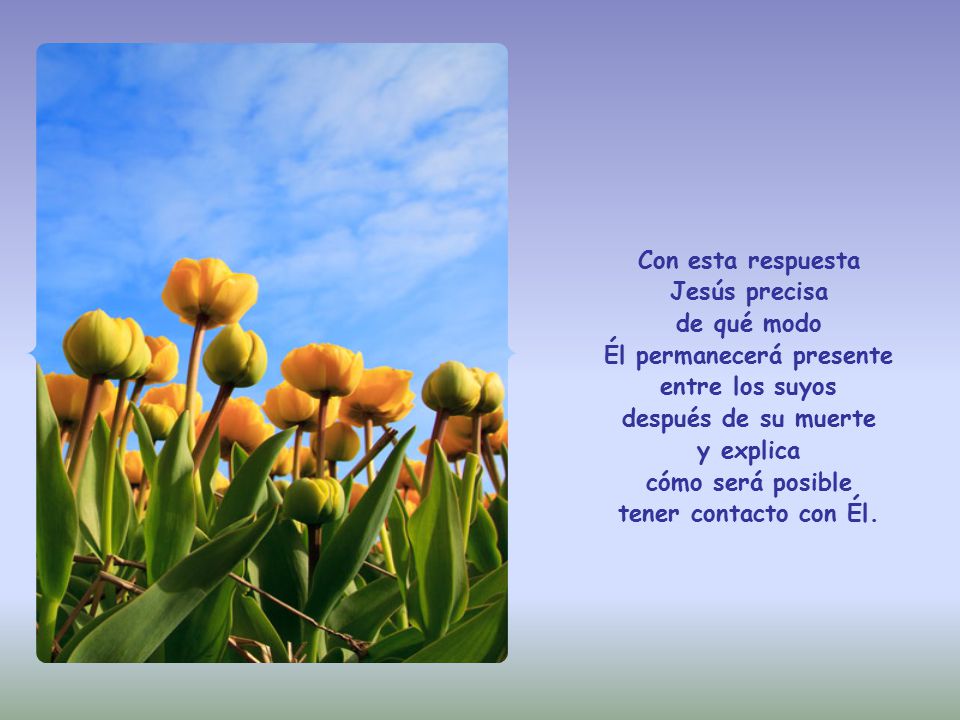 Con esta respuesta
Jesús precisa
de qué modo
Él permanecerá presente
entre los suyos
después de su muerte
y explica
cómo será posible
tener contacto con Él.